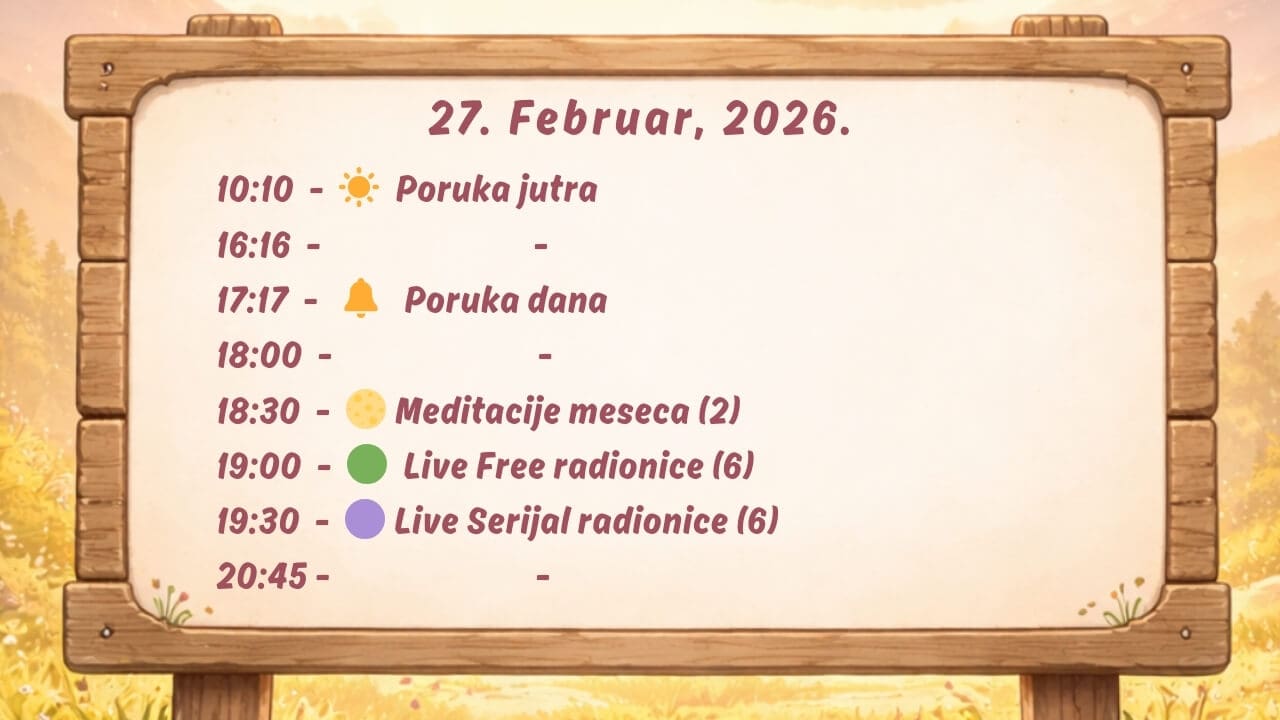 27. Februar, 2026.

10:10 - Poruka jutra
16:16 - -
17:17 - Poruka dana
18:00 - -
18:30 - Meditacije meseca (2)
19:00 - Live Free radionice (6)
19:30 - Live Serijal radionice (6)
20:45 - -